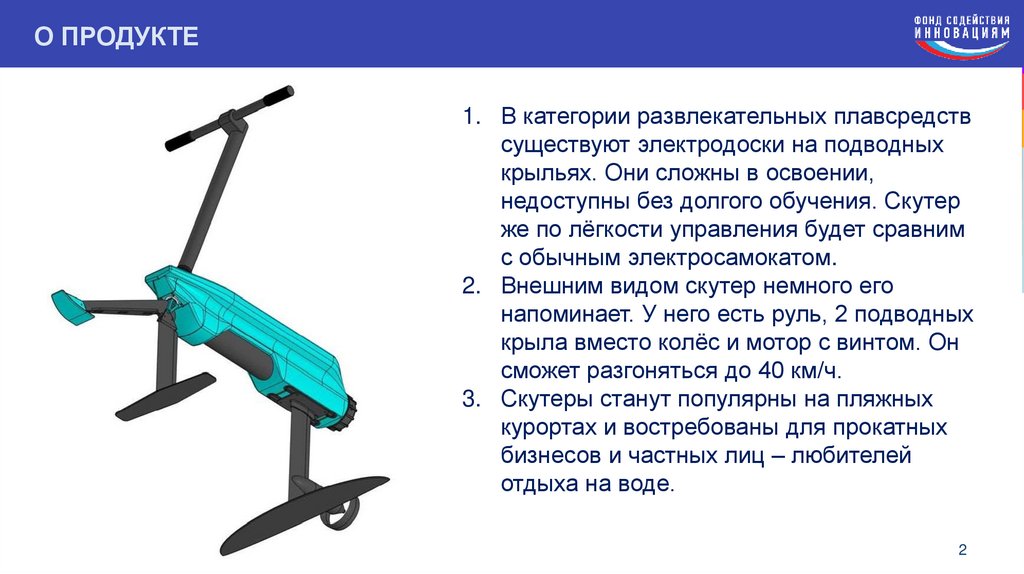 О ПРОДУКТЕ

ФОНД СОДЕЙСТВИЯ ИННОВАЦИЯМ

1. В категории развлекательных плавсредств существуют электродоски на подводных крыльях. Они сложны в освоении, недоступны без долгого обучения. Скутер же по лёгкости управления будет сравним с обычным электросамокатом.
2. Внешним видом скутер немного его напоминает. У него есть руль, 2 подводных крыла вместо колёс и мотор с винтом. Он сможет разгоняться до 40 км/ч.
3. Скутеры станут популярны на пляжных курортах и востребованы для прокатных бизнесов и частных лиц – любителей отдыха на воде.

2